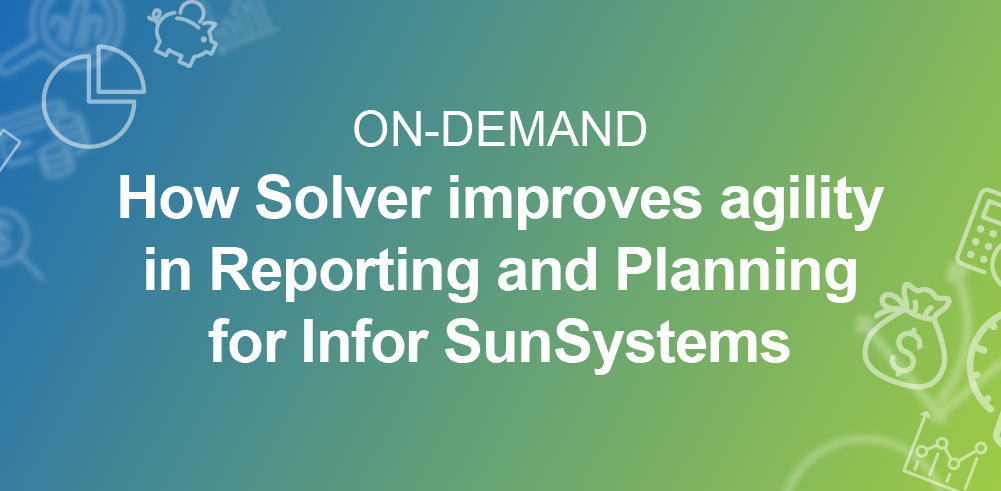 ON-DEMAND

How Solver improves agility in Reporting and Planning for Infor SunSystems